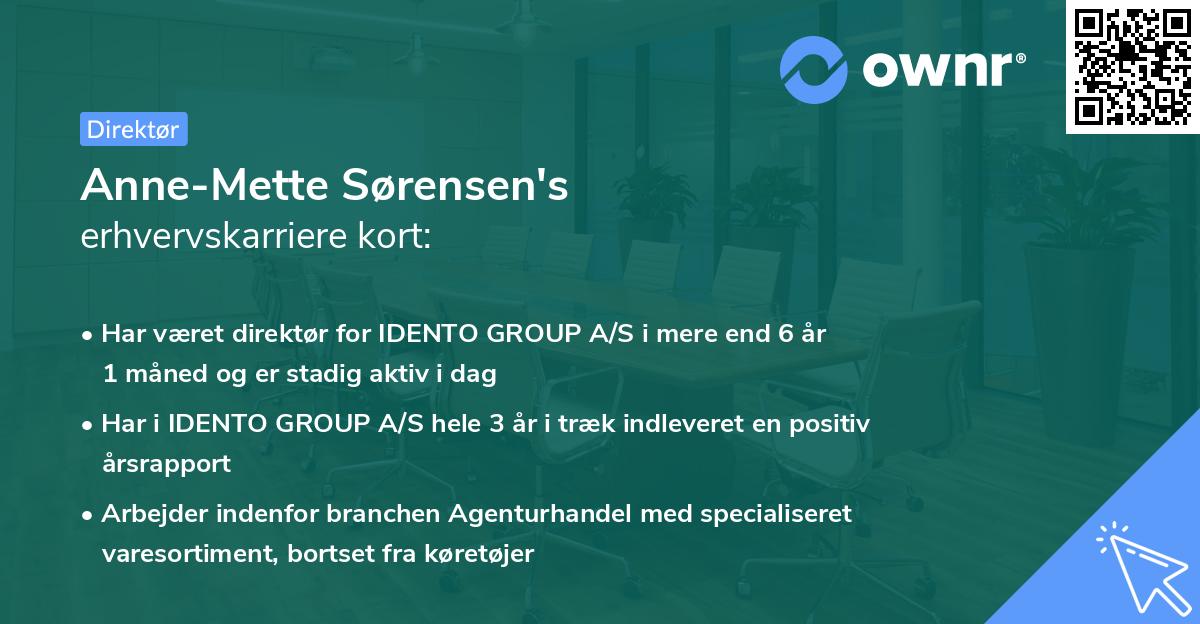 ownr®

Direktør

Anne-Mette Sørensen's
erhvervskarriere kort:

• Har været direktør for IDENTO GROUP A/S i mere end 6 år 1 måned og er stadig aktiv i dag
• Har i IDENTO GROUP A/S hele 3 år i træk indleveret en positiv årsrapport
• Arbejder indenfor branchen Agenturhandel med specialiseret varesortiment, bortset fra køretøjer